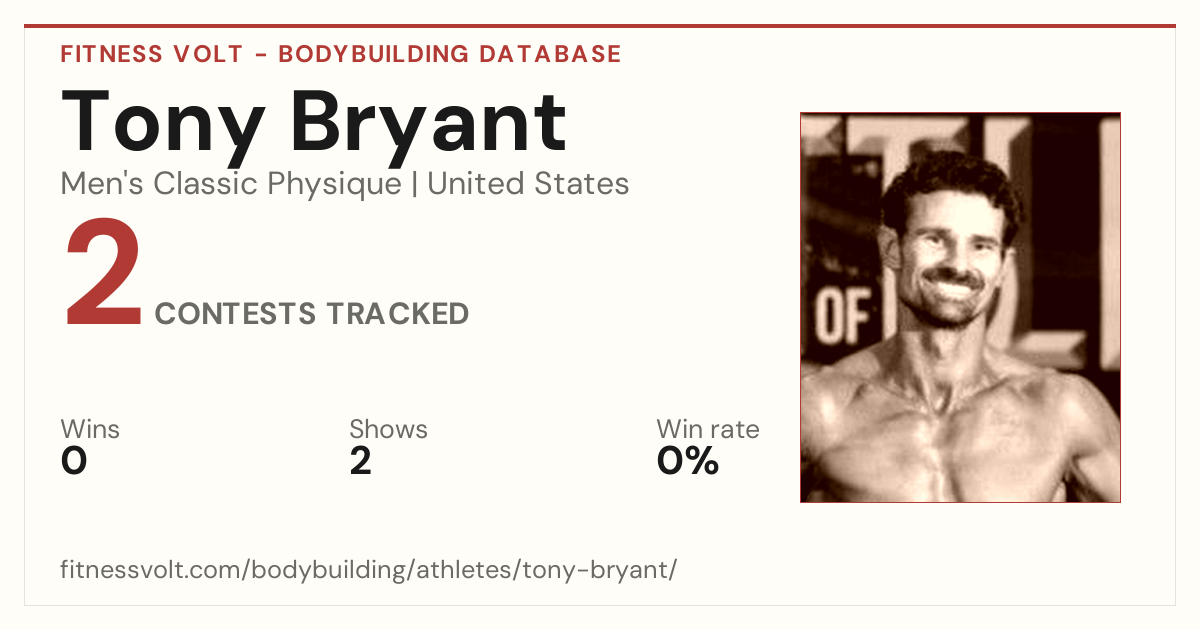 FITNESS VOLT - BODYBUILDING DATABASE

Tony Bryant

Men's Classic Physique | United States

2 CONTESTS TRACKED

Wins
0

Shows
2

Win rate
0%

OF

fitnessvolt.com/bodybuilding/athletes/tony-bryant/